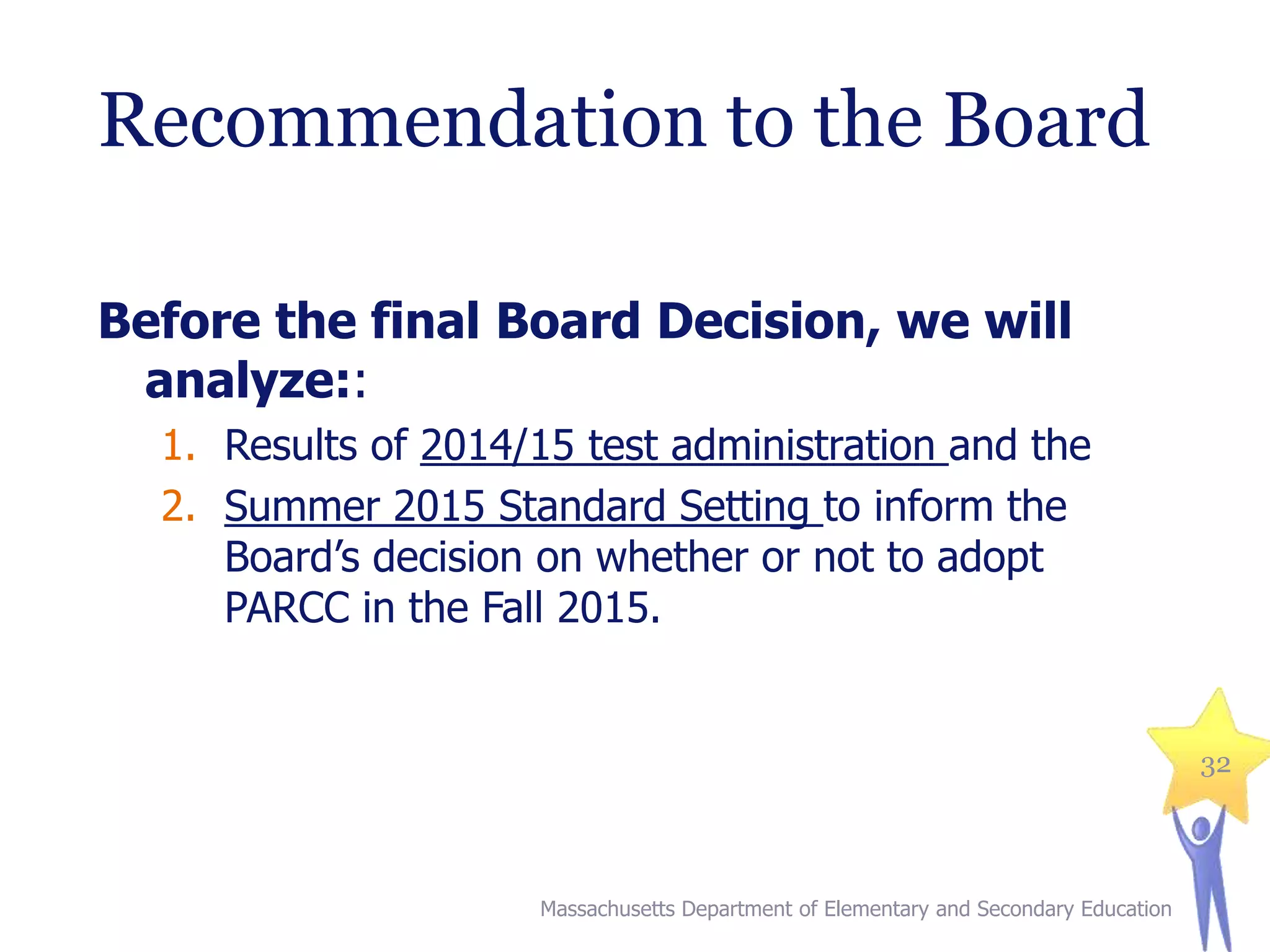 Recommendation to the Board

Before the final Board Decision, we will analyze::

1. Results of 2014/15 test administration and the
2. Summer 2015 Standard Setting to inform the Board's decision on whether or not to adopt PARCC in the Fall 2015.

32

Massachusetts Department of Elementary and Secondary Education